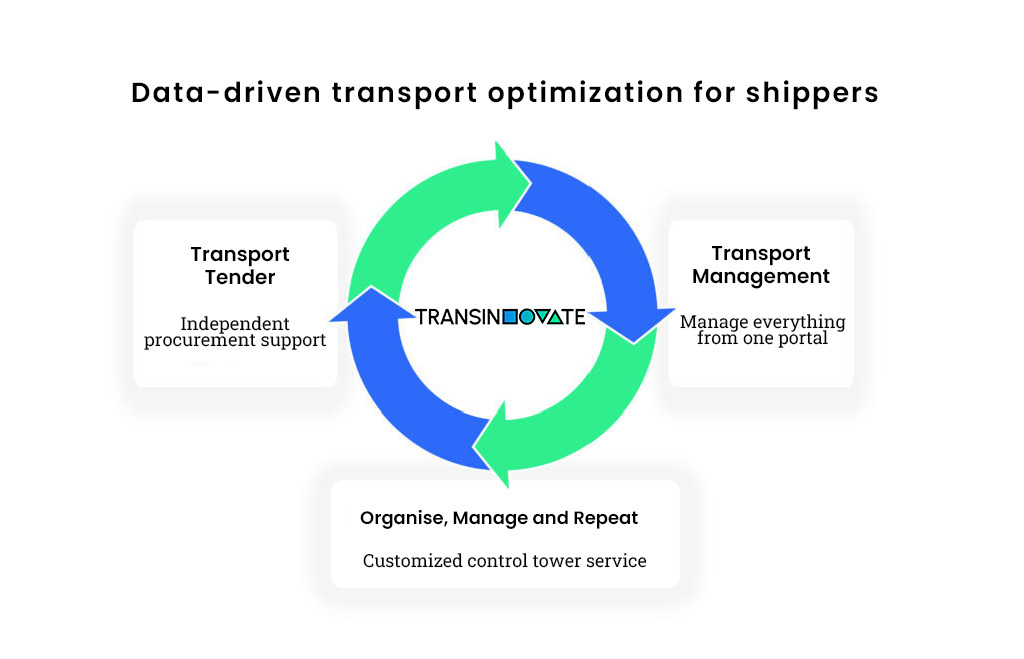 Data-driven transport optimization for shippers

Transport Tender

Independent procurement support

TRANSINNOVATE

Transport Management

Manage everything from one portal

Organise, Manage and Repeat

Customized control tower service